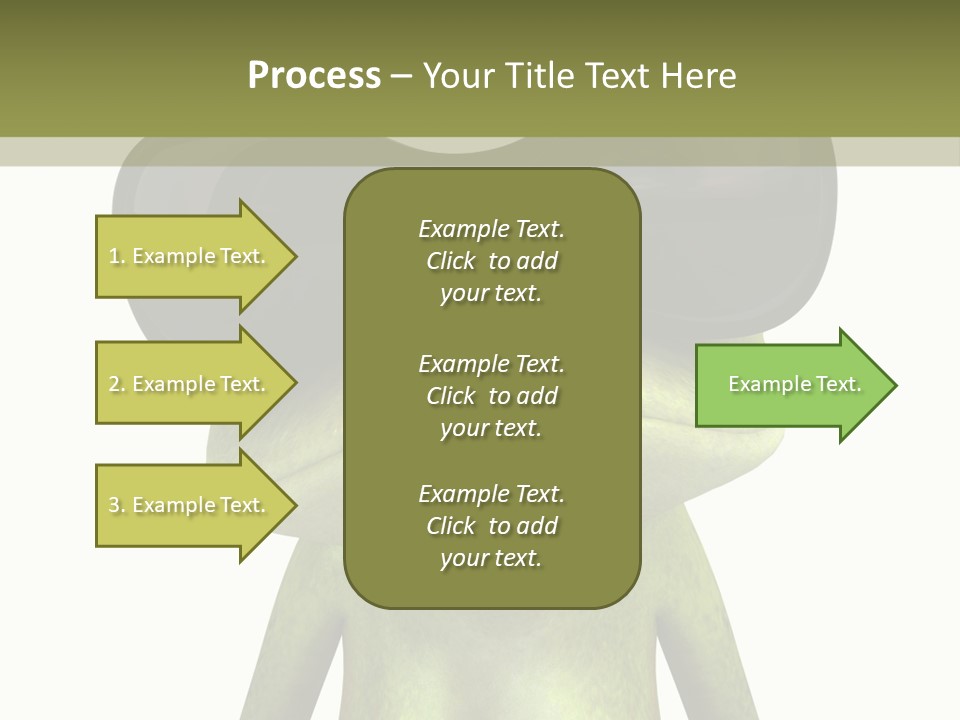 Process – Your Title Text Here

1. Example Text.

2. Example Text.

3. Example Text.

Example Text. Click to add your text.

Example Text. Click to add your text.

Example Text. Click to add your text.

Example Text.